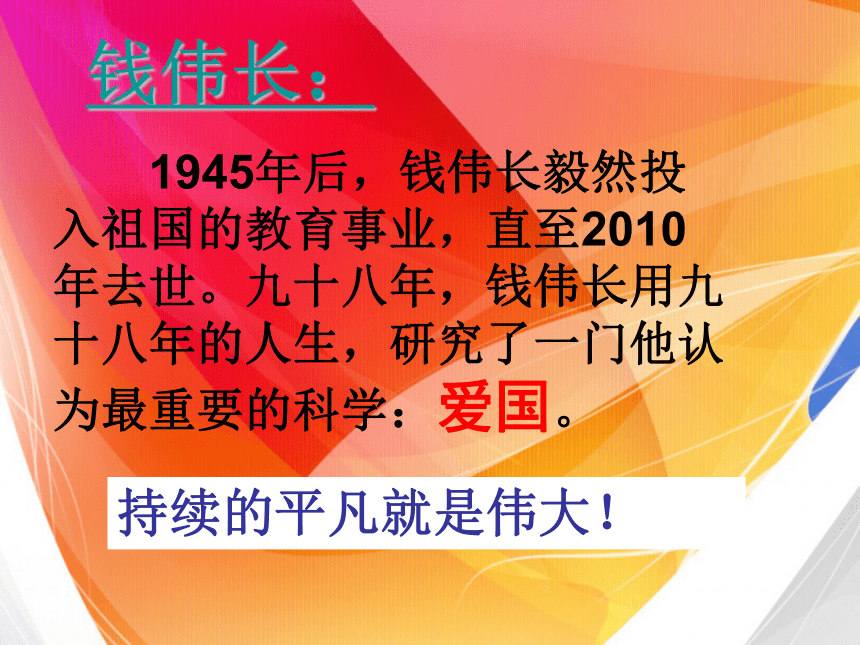 钱伟长：

1945年后，钱伟长毅然投入祖国的教育事业，直至2010年去世。九十八年，钱伟长用九十八年的人生，研究了一门他认为最重要的科学：爱国。

持续的平凡就是伟大！